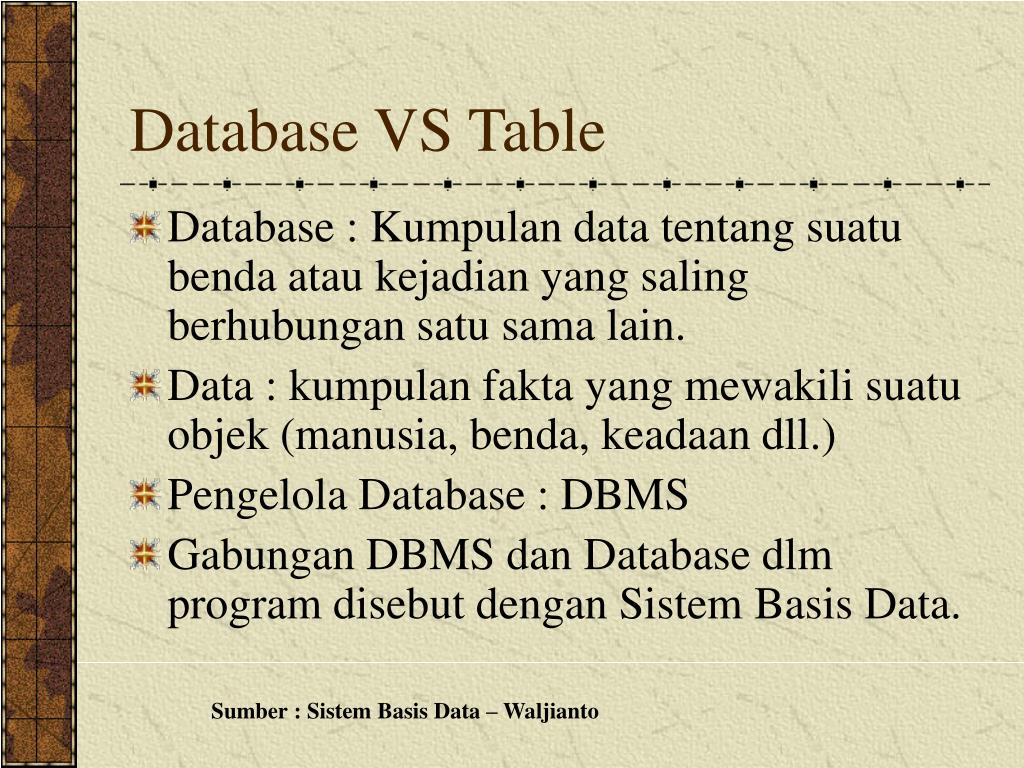 Database VS Table

Database : Kumpulan data tentang suatu benda atau kejadian yang saling berhubungan satu sama lain.

Data : kumpulan fakta yang mewakili suatu objek (manusia, benda, keadaan dll.)

Pengelola Database : DBMS

Gabungan DBMS dan Database dlm program disebut dengan Sistem Basis Data.

Sumber : Sistem Basis Data – Waljianto